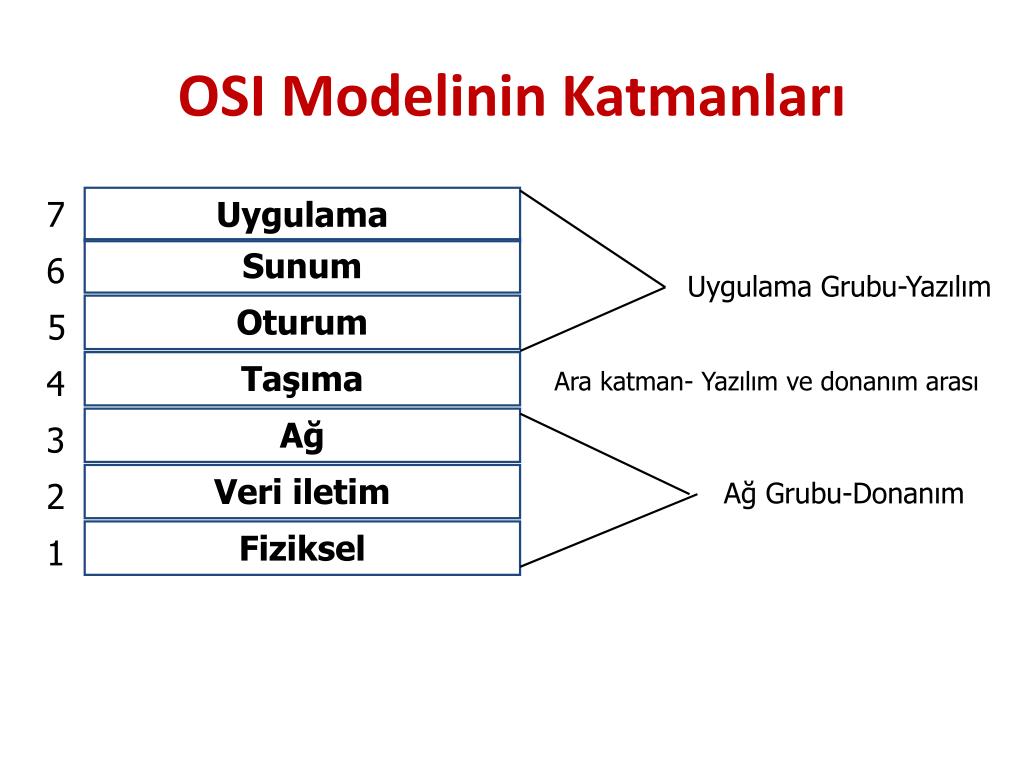 OSI Modelinin Katmanları

7 Uygulama
6 Sunum
5 Oturum
4 Taşıma
3 Ağ
2 Veri iletim
1 Fiziksel

Uygulama Grubu-Yazılım

Ara katman- Yazılım ve donanım arası

Ağ Grubu-Donanım